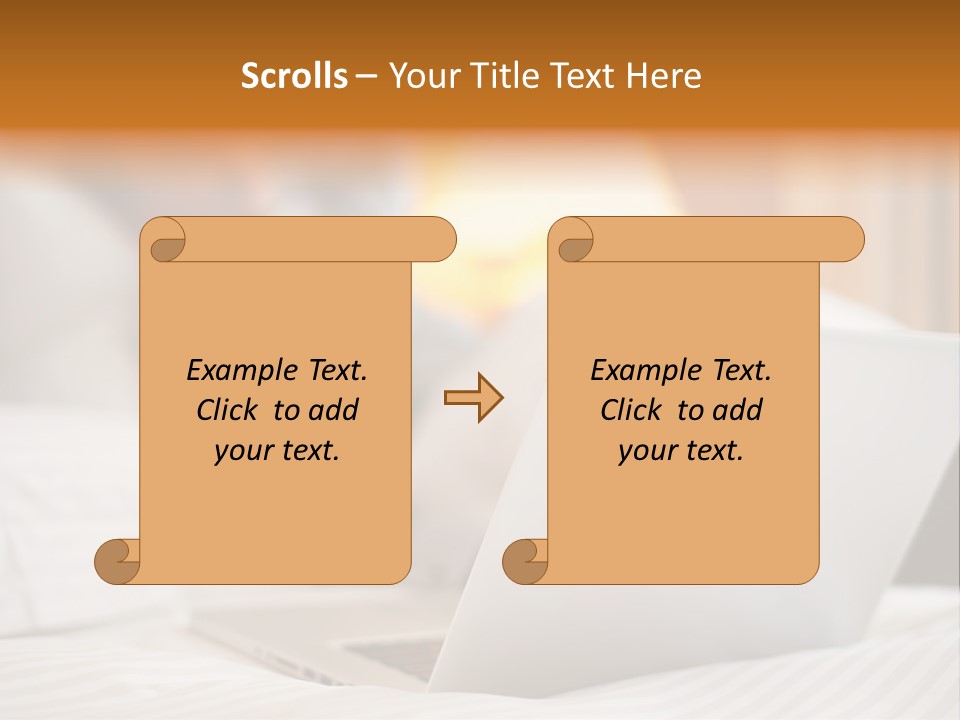 Scrolls – Your Title Text Here

Example Text. Click to add your text.

Example Text. Click to add your text.